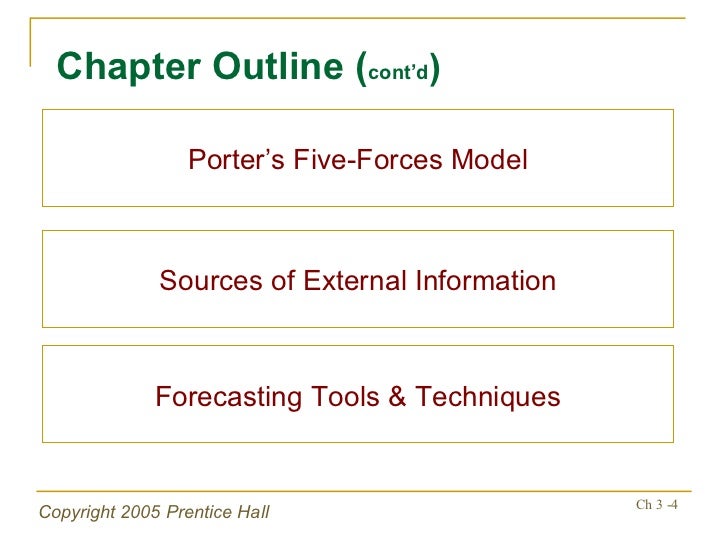 Chapter Outline (cont'd)

Porter's Five-Forces Model

Sources of External Information

Forecasting Tools & Techniques

Copyright 2005 Prentice Hall

Ch 3 -4